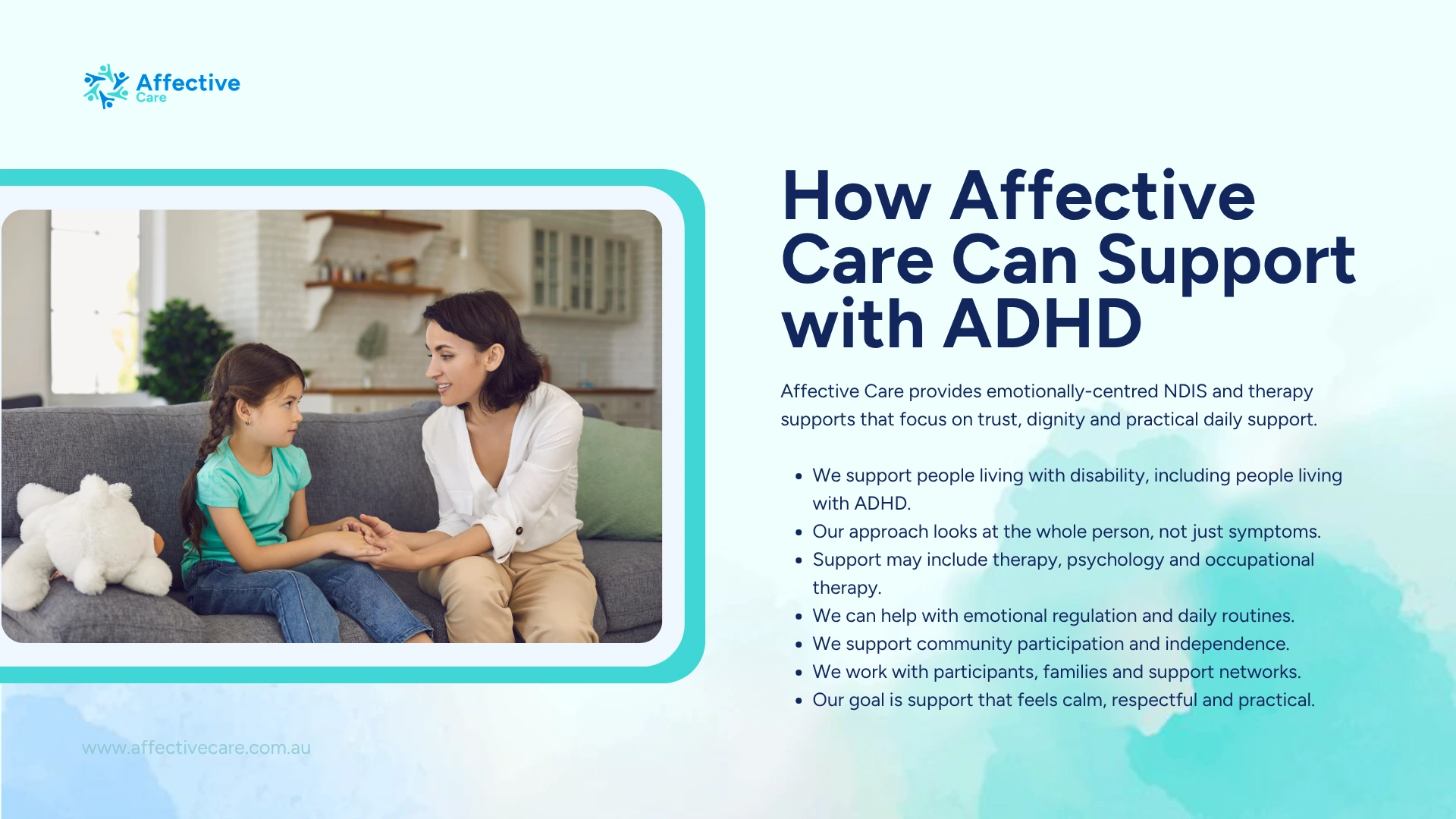 Affective Care

How Affective Care Can Support with ADHD

Affective Care provides emotionally-centred NDIS and therapy supports that focus on trust, dignity and practical daily support.

- We support people living with disability, including people living with ADHD.
- Our approach looks at the whole person, not just symptoms.
- Support may include therapy, psychology and occupational therapy.
- We can help with emotional regulation and daily routines.
- We support community participation and independence.
- We work with participants, families and support networks.
- Our goal is support that feels calm, respectful and practical.

www.affectivecare.com.au